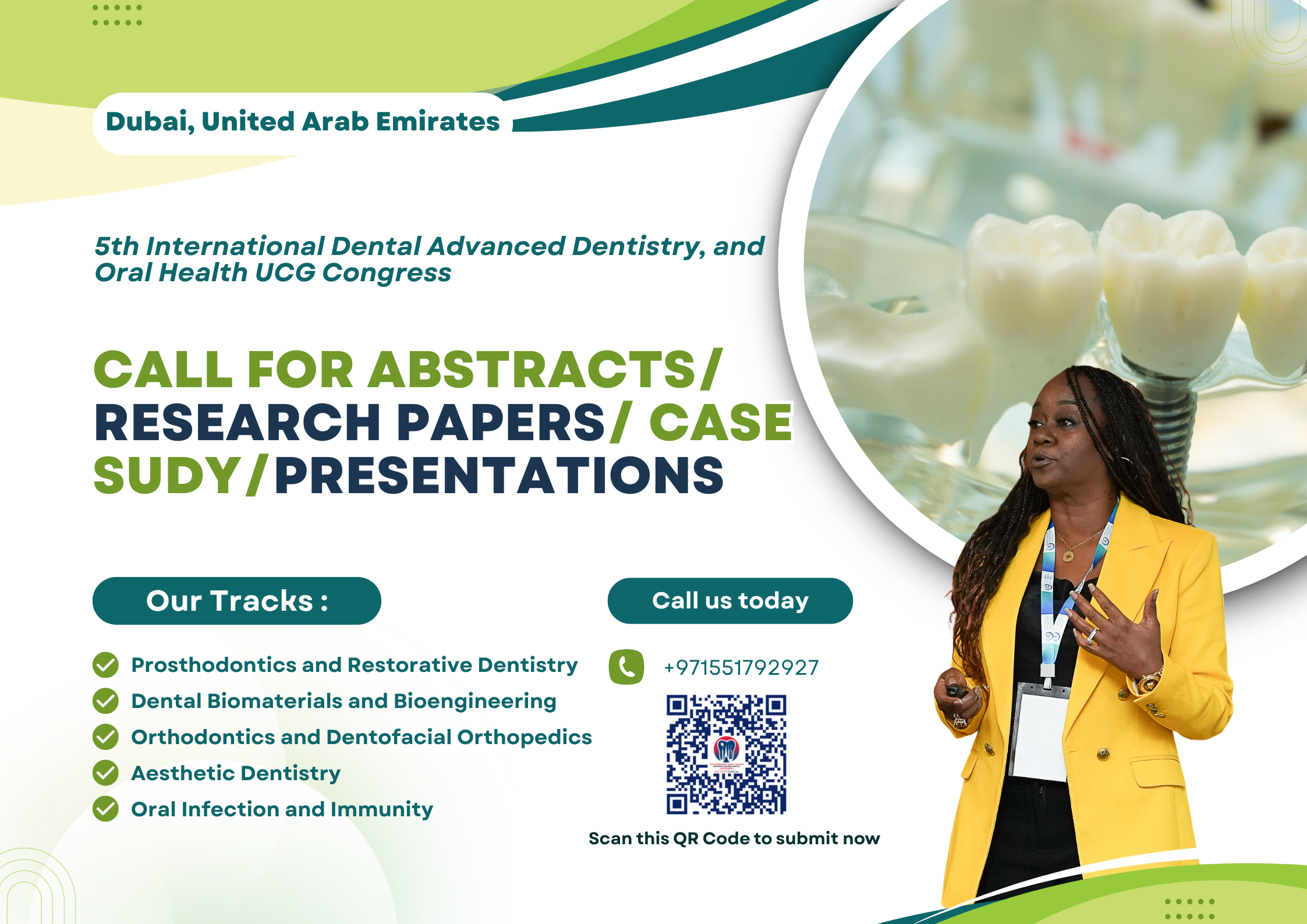 Dubai, United Arab Emirates

5th International Dental Advanced Dentistry, and Oral Health UCG Congress

CALL FOR ABSTRACTS/ RESEARCH PAPERS/ CASE SUDY/PRESENTATIONS

Our Tracks :

Prosthodontics and Restorative Dentistry
Dental Biomaterials and Bioengineering
Orthodontics and Dentofacial Orthopedics
Aesthetic Dentistry
Oral Infection and Immunity

Call us today

+971551792927

Scan this QR Code to submit now